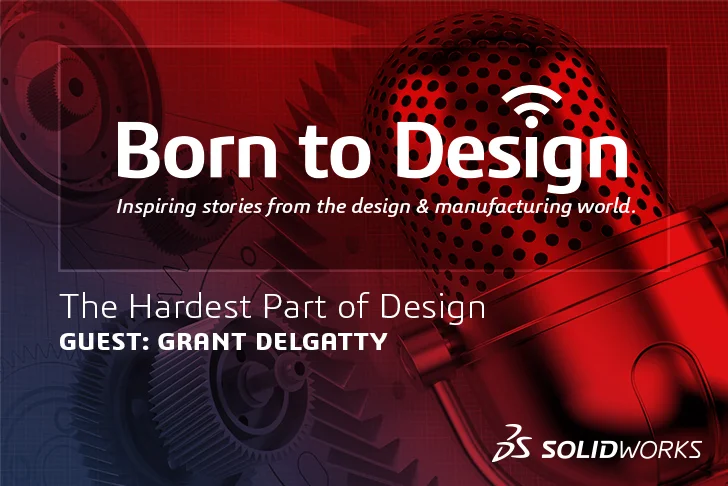 Born to Design

Inspiring stories from the design & manufacturing world.

The Hardest Part of Design
GUEST: GRANT DELGATTY

3DS SOLIDWORKS